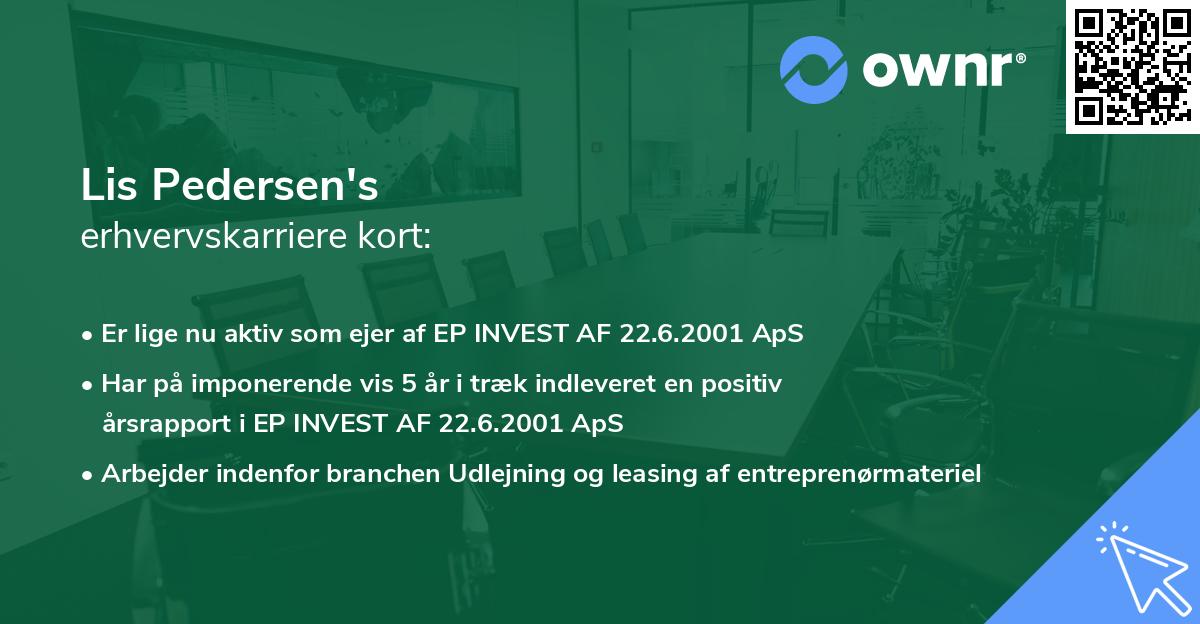 ownr®

Lis Pedersen's
erhvervskarriere kort:

• Er lige nu aktiv som ejer af EP INVEST AF 22.6.2001 ApS
• Har på imponerende vis 5 år i træk indleveret en positiv årsrapport i EP INVEST AF 22.6.2001 ApS
• Arbejder indenfor branchen Udlejning og leasing af entreprenørmateriel